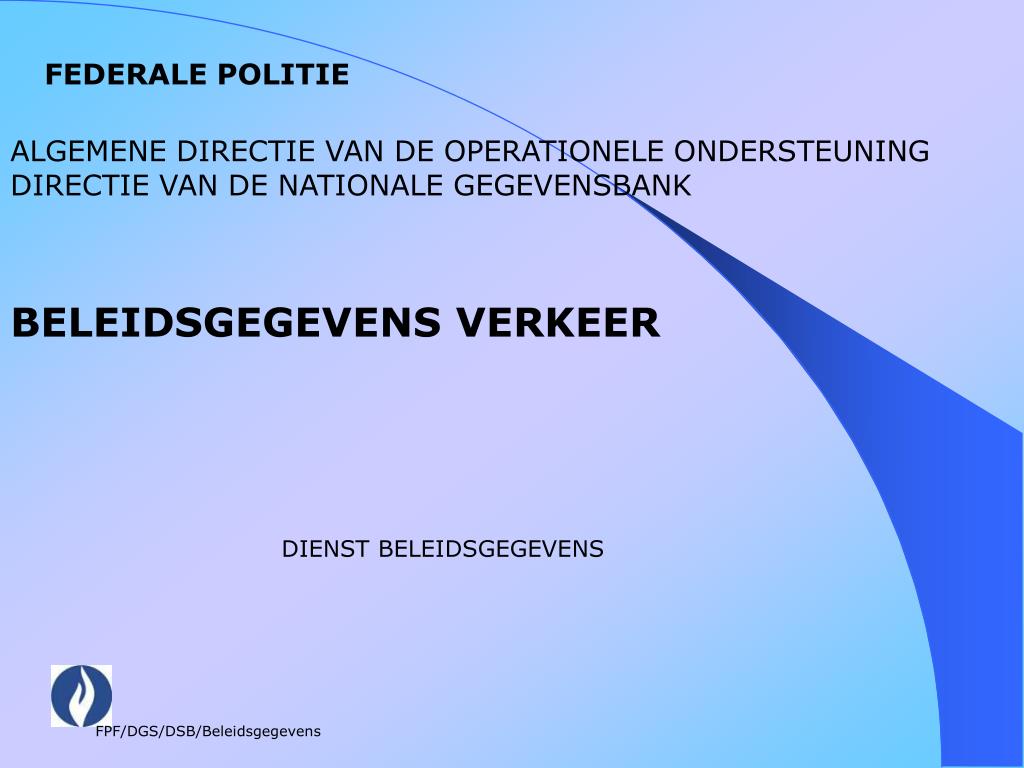 FEDERALE POLITIE

ALGEMENE DIRECTIE VAN DE OPERATIONELE ONDERSTEUNING
DIRECTIE VAN DE NATIONALE GEGEVENSBANK

BELEIDSGEGEVENS VERKEER

DIENST BELEIDSGEGEVENS

FPF/DGS/DSB/Beleidsgegevens